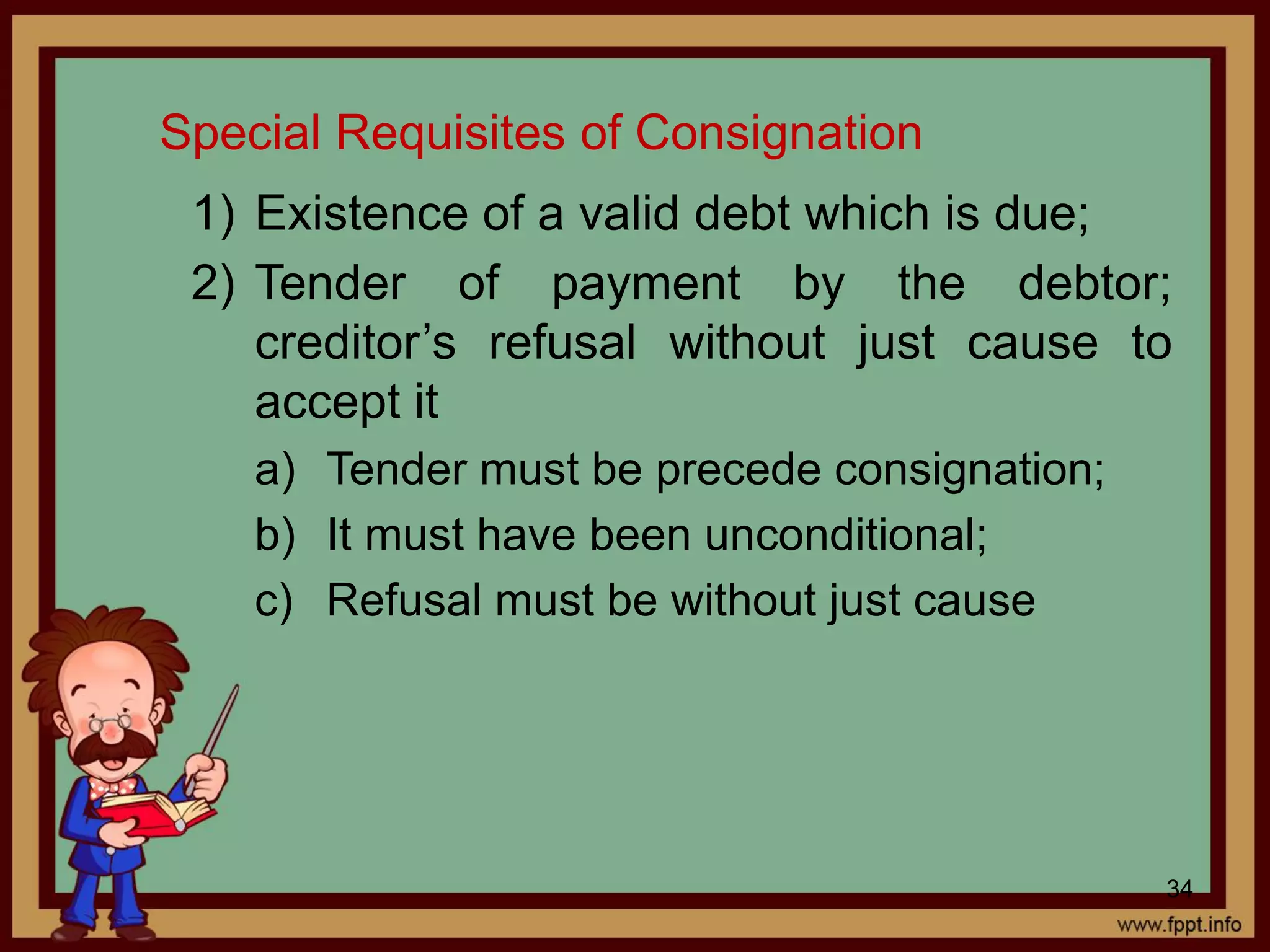 Special Requisites of Consignation

1) Existence of a valid debt which is due;

2) Tender of payment by the debtor; creditor’s refusal without just cause to accept it

a) Tender must be precede consignation;

b) It must have been unconditional;

c) Refusal must be without just cause

34

www.fppt.info